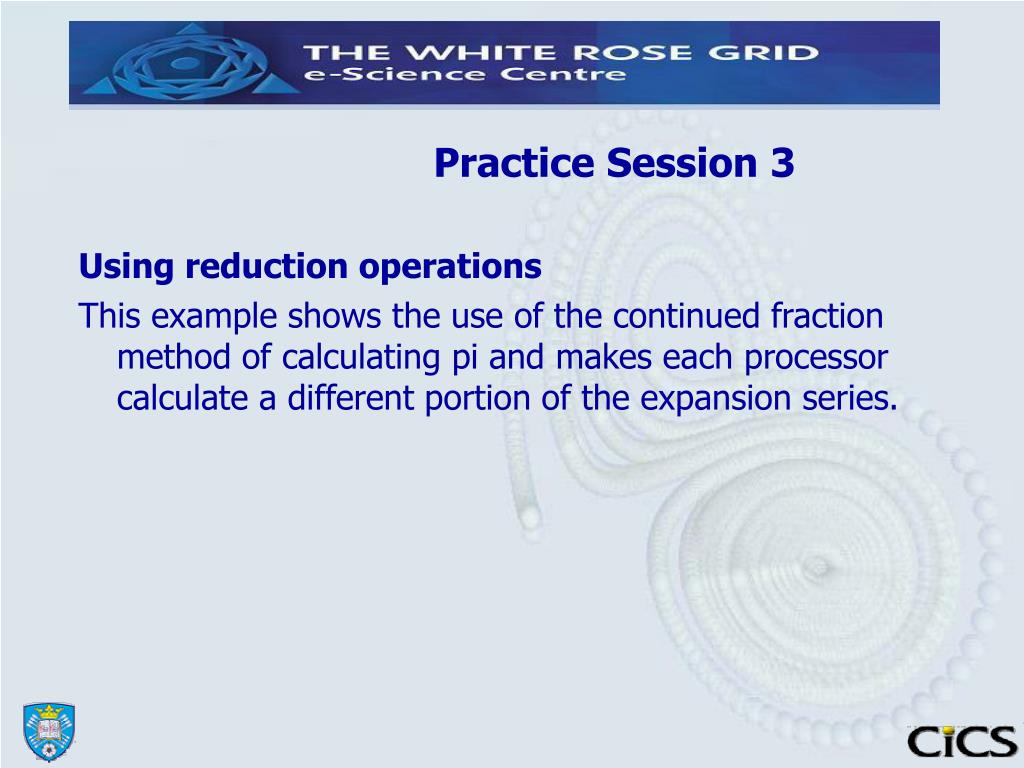 THE WHITE ROSE GRID
e-Science Centre

Practice Session 3

Using reduction operations

This example shows the use of the continued fraction method of calculating pi and makes each processor calculate a different portion of the expansion series.

CiCS